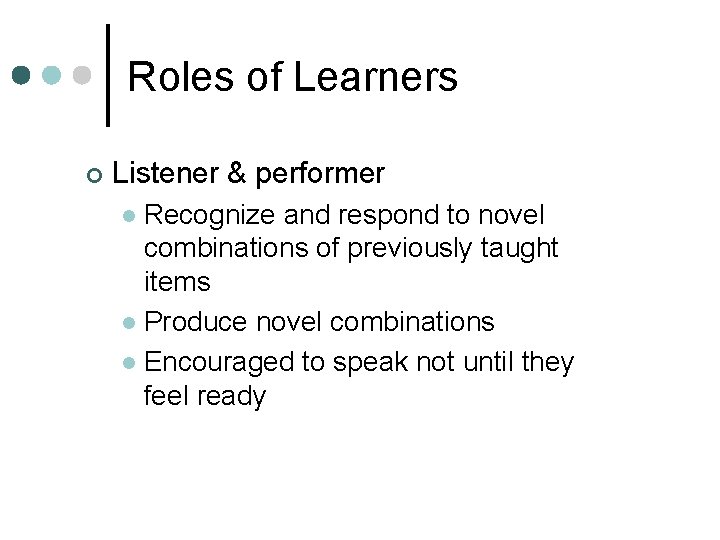 Roles of Learners

Listener & performer

Recognize and respond to novel combinations of previously taught items

Produce novel combinations

Encouraged to speak not until they feel ready